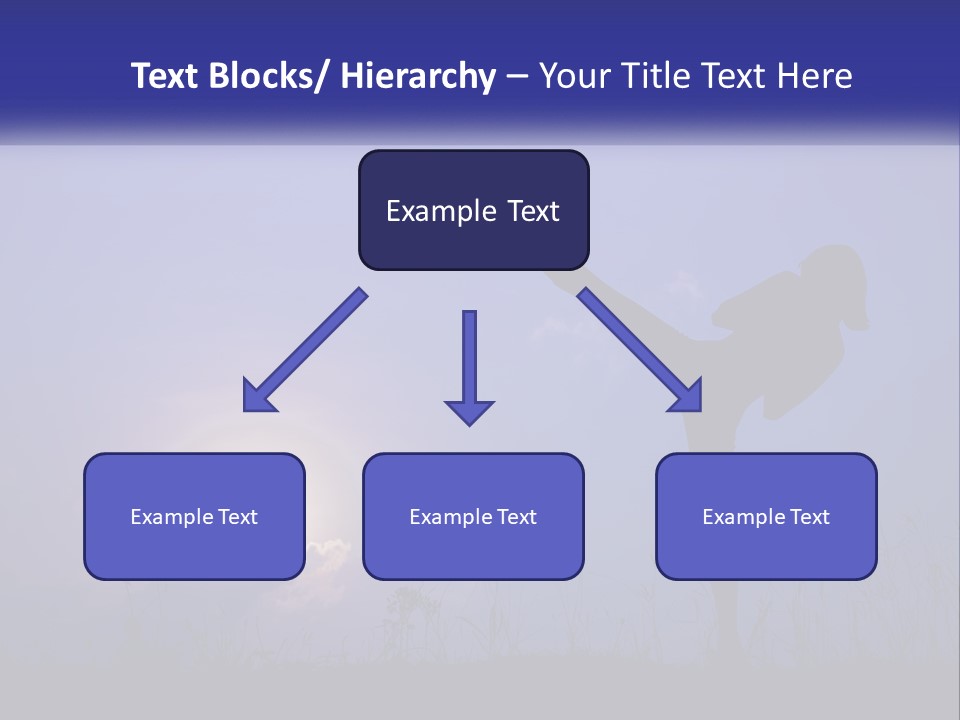 Text Blocks/ Hierarchy – Your Title Text Here

Example Text

Example Text

Example Text

Example Text